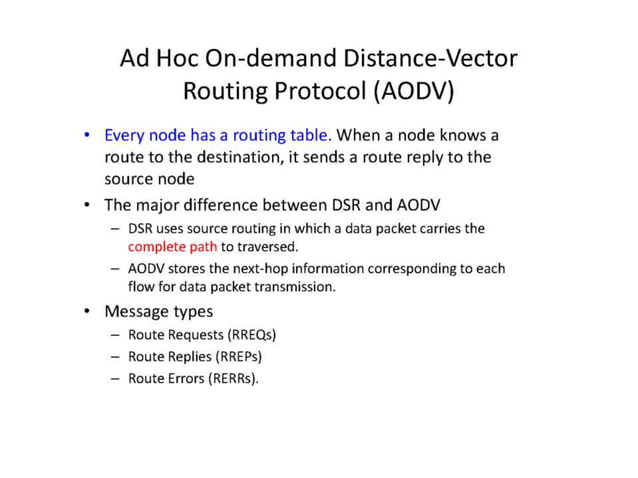 Ad Hoc On-demand Distance-Vector Routing Protocol (AODV)

• Every node has a routing table. When a node knows a route to the destination, it sends a route reply to the source node

• The major difference between DSR and AODV
  – DSR uses source routing in which a data packet carries the complete path to traversed.
  – AODV stores the next-hop information corresponding to each flow for data packet transmission.

• Message types
  – Route Requests (RREQs)
  – Route Replies (RREPs)
  – Route Errors (RERRs).